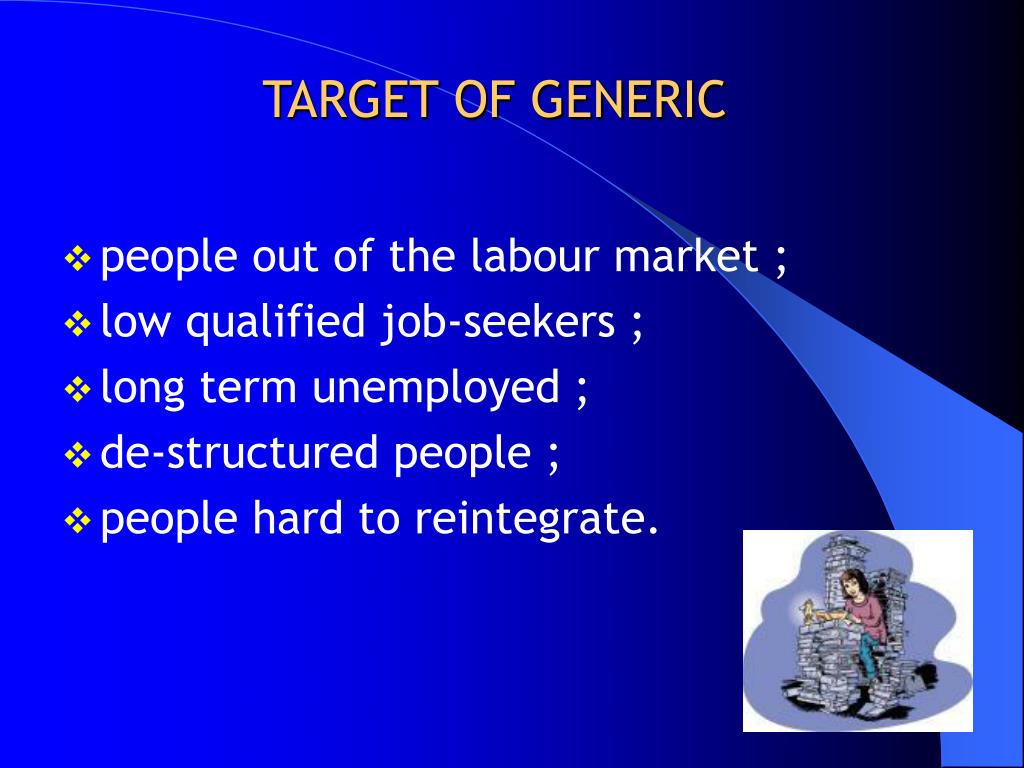 TARGET OF GENERIC

❖ people out of the labour market ;
❖ low qualified job-seekers ;
❖ long term unemployed ;
❖ de-structured people ;
❖ people hard to reintegrate.